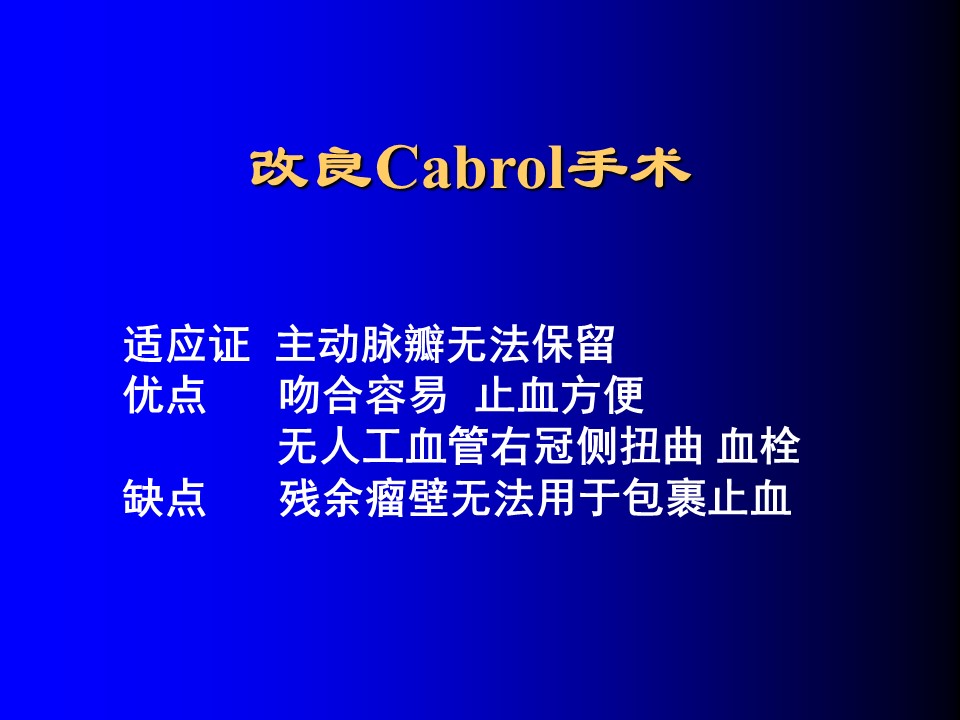 改良Cabrol手术

适应证 主动脉瓣无法保留
优点 吻合容易 止血方便
无人工血管右冠侧扭曲 血栓
缺点 残余瘤壁无法用于包裹止血